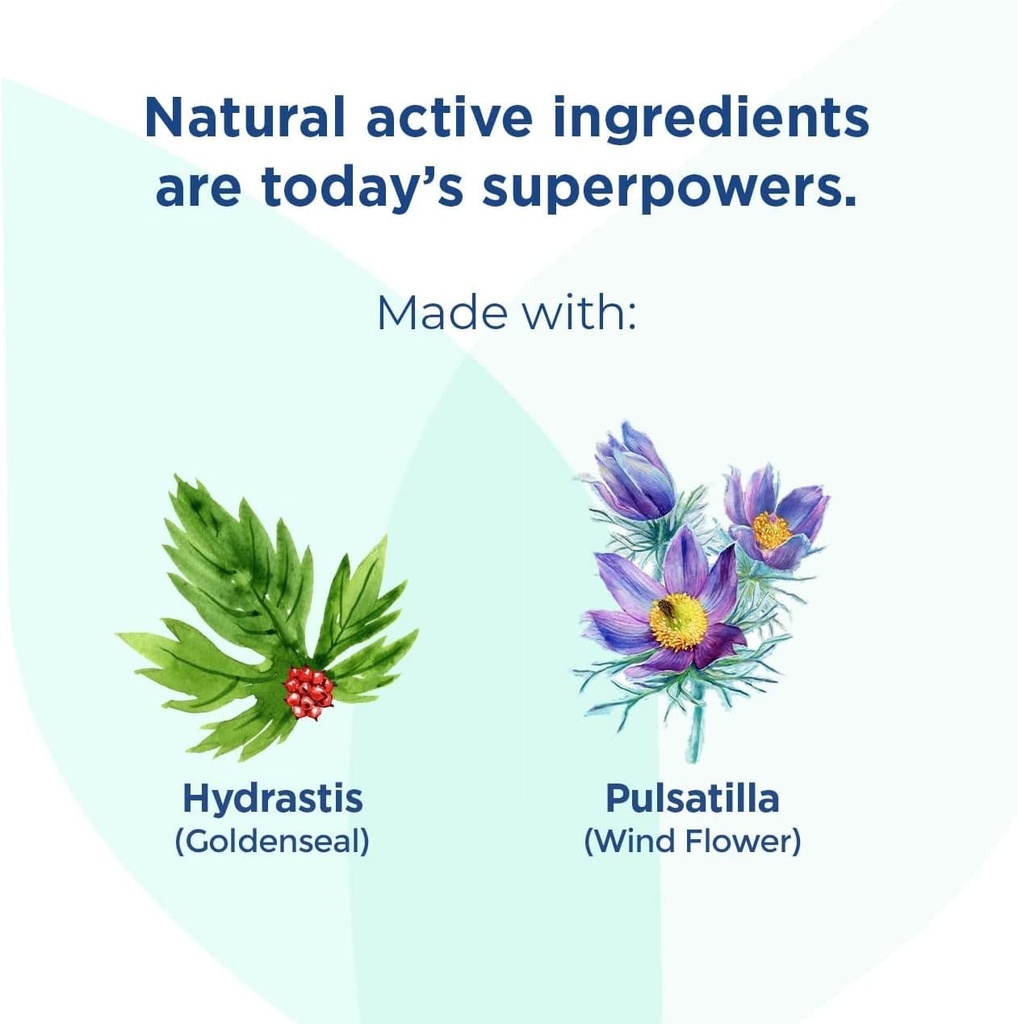 Natural active ingredients are today's superpowers.

Made with:

Hydrastis
(Goldenseal)

Pulsatilla
(Wind Flower)